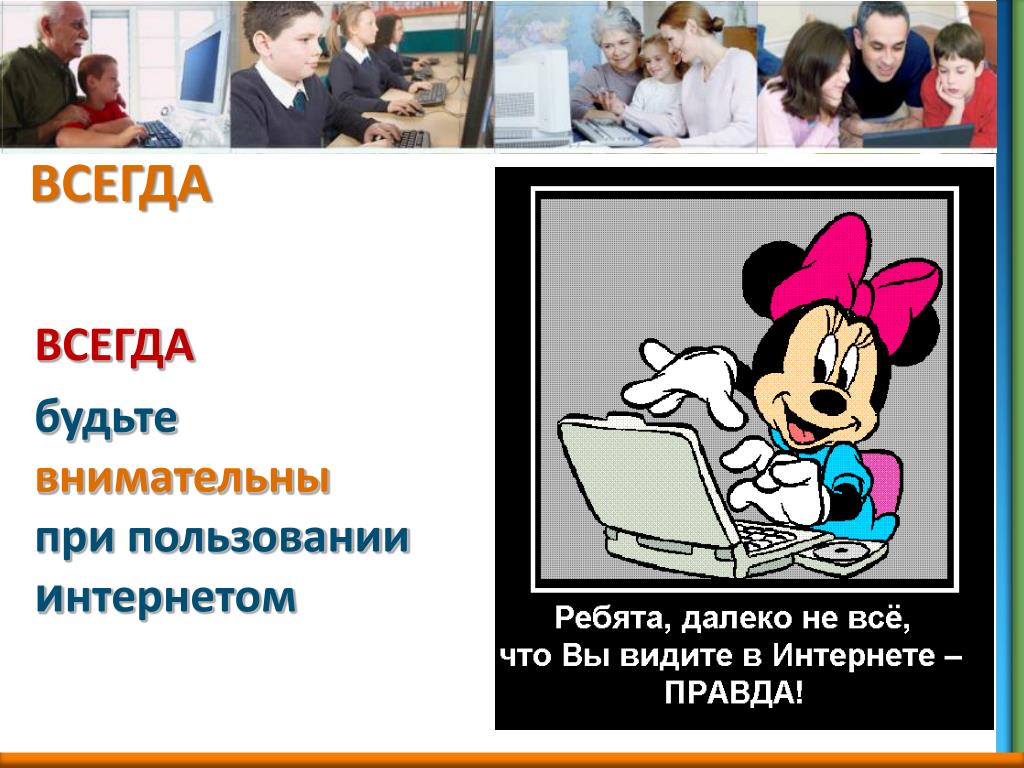 ВСЕГДА

ВСЕГДА
будьте
внимательны
при пользовании
интернетом

Ребята, далеко не всё,
что Вы видите в Интернете –
ПРАВДА!